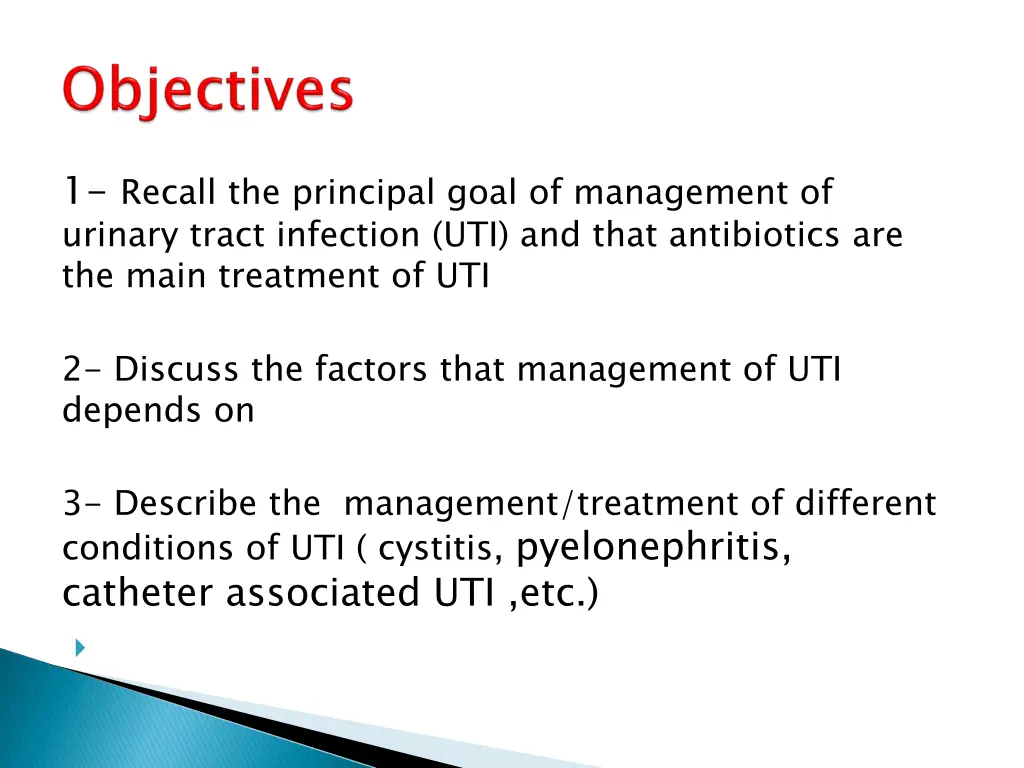 Objectives

1- Recall the principal goal of management of urinary tract infection (UTI) and that antibiotics are the main treatment of UTI

2- Discuss the factors that management of UTI depends on

3- Describe the management/treatment of different conditions of UTI ( cystitis, pyelonephritis, catheter associated UTI ,etc.)